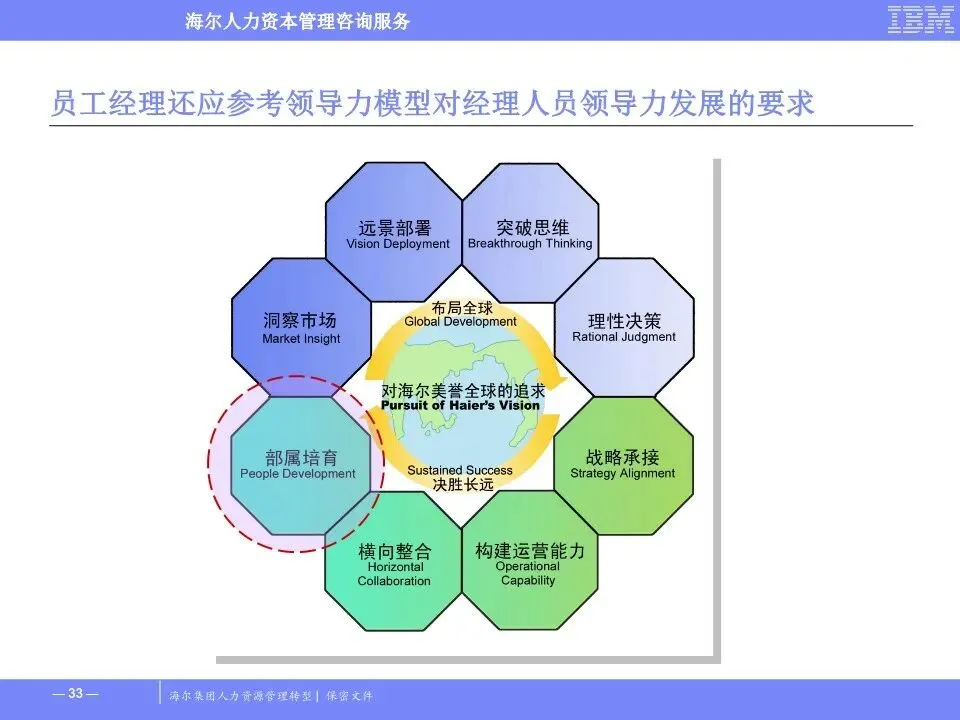 海尔人力资本管理咨询服务

IBM

员工经理还应参考领导力模型对经理人员领导力发展的要求

远景部署
Vision Deployment

突破思维
Breakthrough Thinking

洞察市场
Market Insight

理性决策
Rational Judgment

布局全球
Global Development

对海尔美誉全球的追求
Pursuit of Haier's Vision

Sustained Success
决胜长远

部属培育
People Development

战略承接
Strategy Alignment

横向整合
Horizontal Collaboration

构建运营能力
Operational Capability

— 33 —

海尔集团人力资源管理转型 | 保密文件